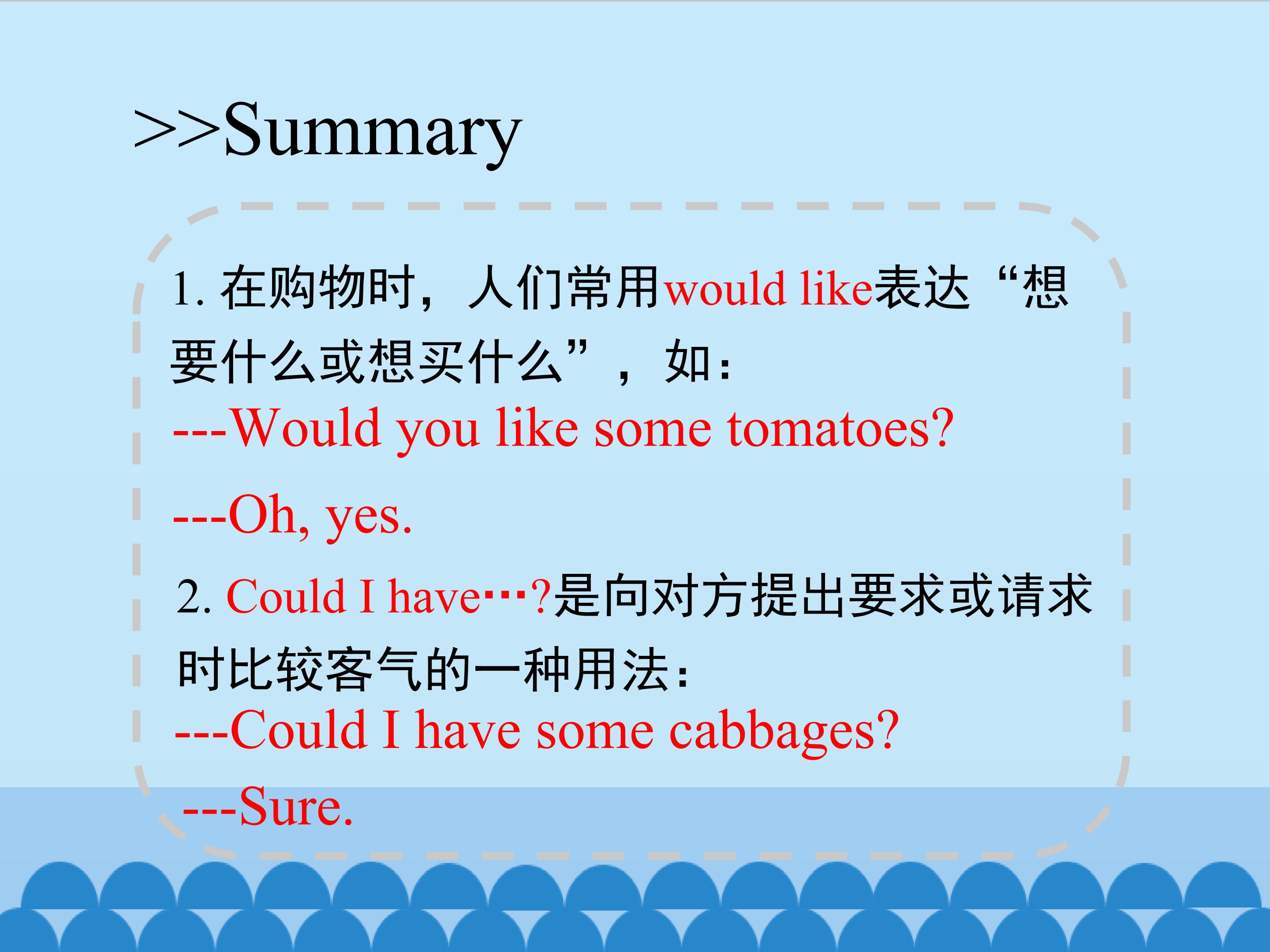 >>Summary

1. 在购物时，人们常用would like表达“想要什么或想买什么”，如：
---Would you like some tomatoes?
---Oh, yes.

2. Could I have…?是向对方提出要求或请求时比较客气的一种用法：
---Could I have some cabbages?
---Sure.